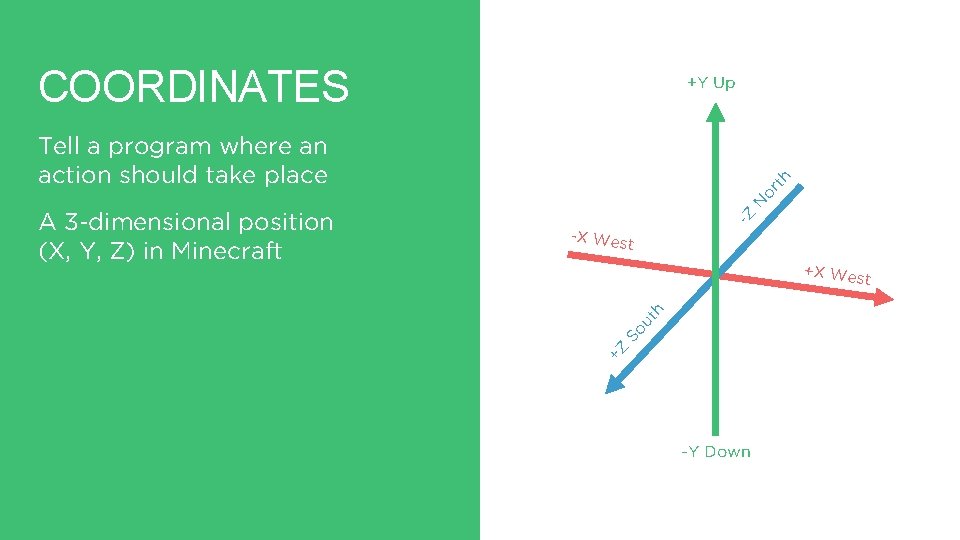 COORDINATES

Tell a program where an action should take place

A 3-dimensional position (X, Y, Z) in Minecraft

+Y Up

-Z North

-X West

+X West

+Z South

-Y Down